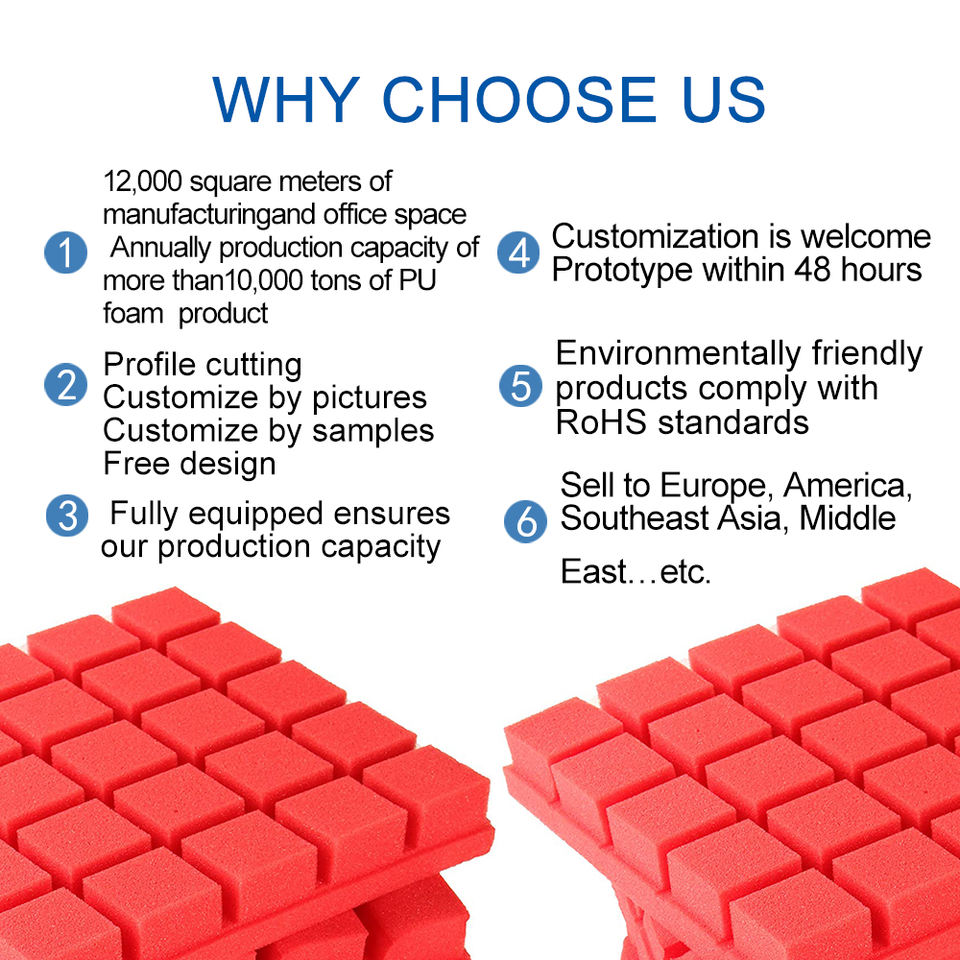 WHY CHOOSE US

1 12,000 square meters of manufacturingand office space Annually production capacity of more than10,000 tons of PU foam product

2 Profile cutting
Customize by pictures
Customize by samples
Free design

3 Fully equipped ensures our production capacity

4 Customization is welcome
Prototype within 48 hours

5 Environmentally friendly products comply with RoHS standards

6 Sell to Europe, America, Southeast Asia, Middle East…etc.